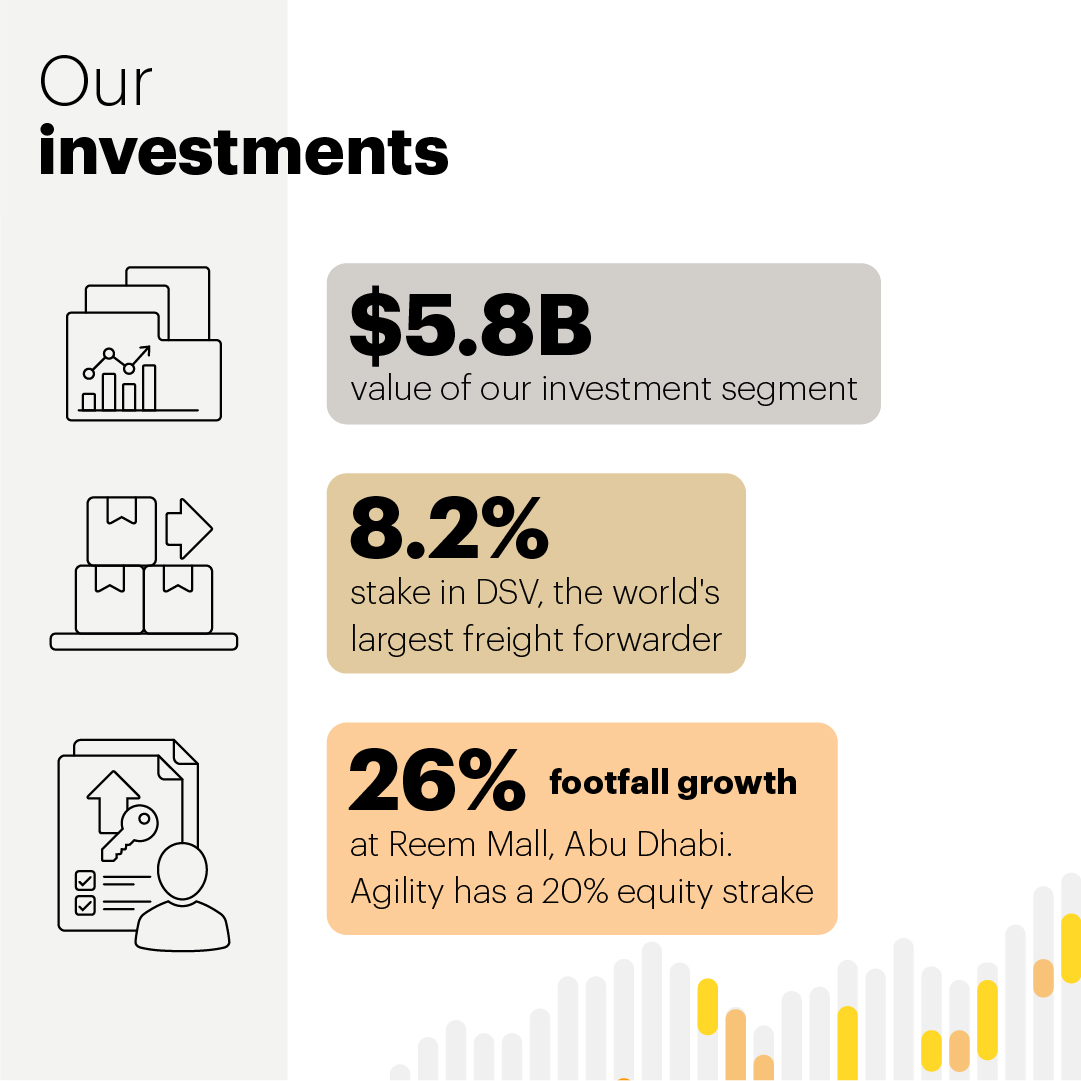 Our
investments

$5.8B
value of our investment segment

8.2%
stake in DSV, the world's largest freight forwarder

26% footfall growth
at Reem Mall, Abu Dhabi. Agility has a 20% equity strake